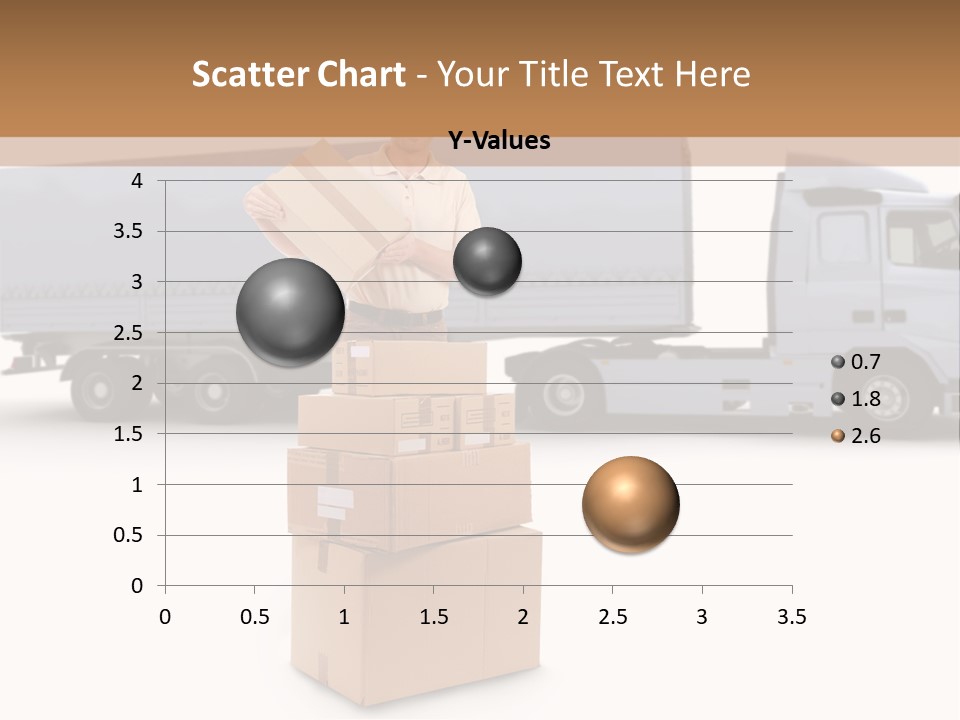 Scatter Chart - Your Title Text Here

Y-Values

4
3.5
3
2.5
2
1.5
1
0.5
0

0
0.5
1
1.5
2
2.5
3
3.5

0.7
1.8
2.6